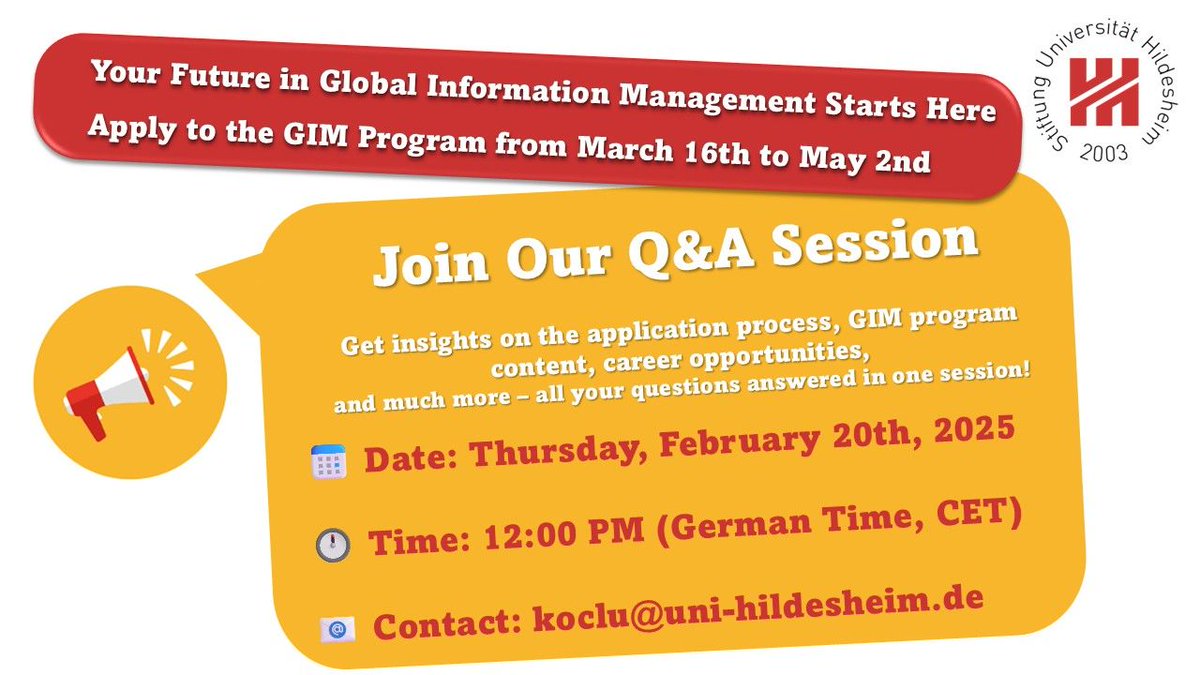 Your Future in Global Information Management Starts Here
Apply to the GIM Program from March 16th to May 2nd

Stiftung Universität Hildesheim
2003

Join Our Q&A Session

Get insights on the application process, GIM program content, career opportunities, and much more – all your questions answered in one session!

Date: Thursday, February 20th, 2025

Time: 12:00 PM (German Time, CET)

Contact: koclu@uni-hildesheim.de